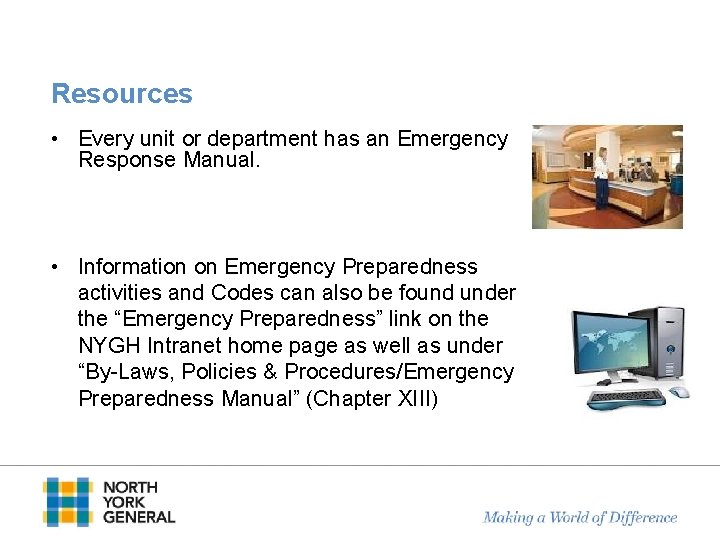 Resources

• Every unit or department has an Emergency Response Manual.

• Information on Emergency Preparedness activities and Codes can also be found under the “Emergency Preparedness” link on the NYGH Intranet home page as well as under “By-Laws, Policies & Procedures/Emergency Preparedness Manual” (Chapter XIII)

NORTH YORK GENERAL

Making a World of Difference